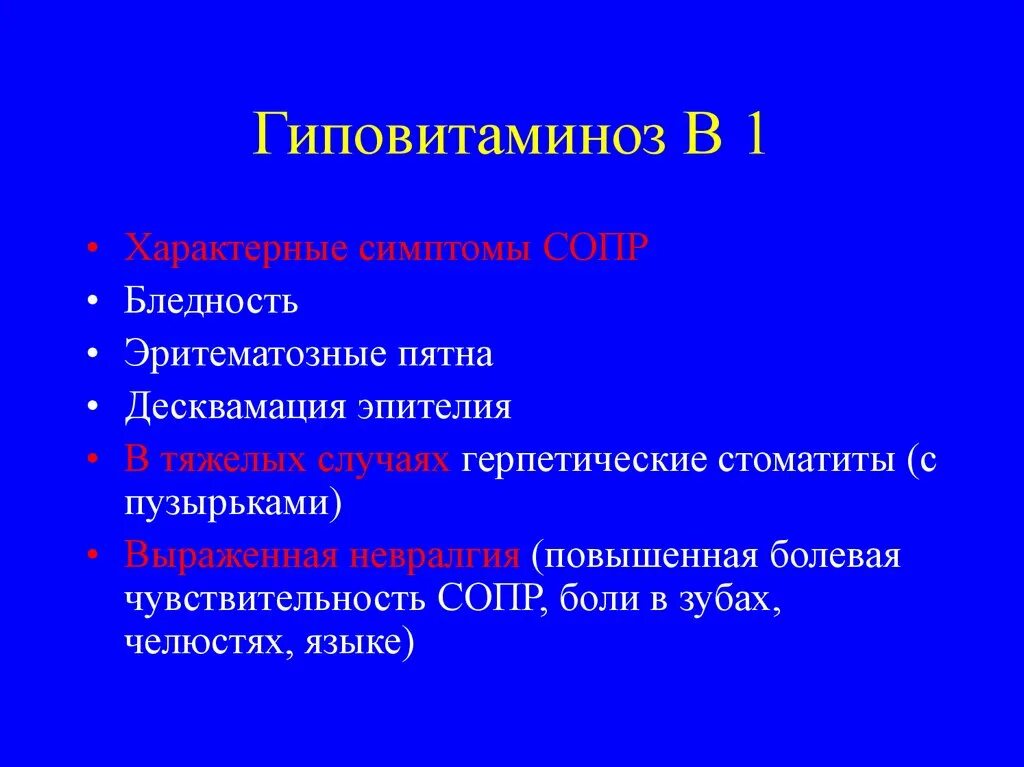 Гиповитаминоз В 1

• Характерные симптомы СОПР
• Бледность
• Эритематозные пятна
• Десквамация эпителия
• В тяжелых случаях герпетические стоматиты (с пузырьками)
• Выраженная невралгия (повышенная болевая чувствительность СОПР, боли в зубах, челюстях, языке)